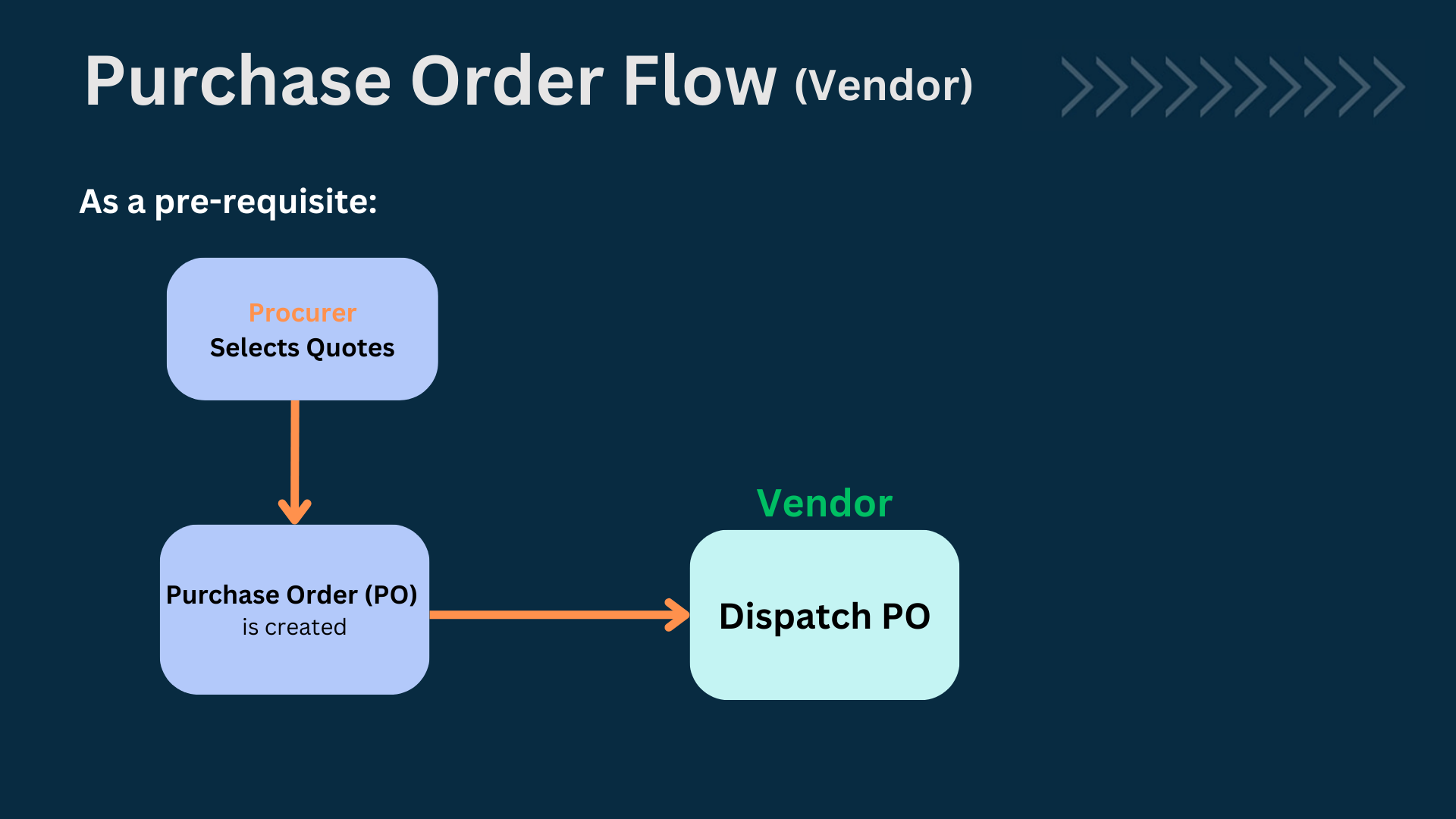 Purchase Order Flow (Vendor)

As a pre-requisite:

Procurer
Selects Quotes

Purchase Order (PO)
is created

Vendor

Dispatch PO